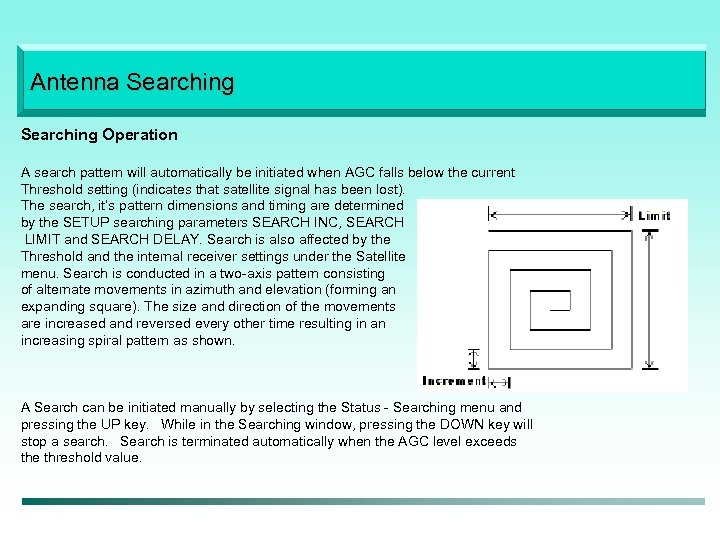 Antenna Searching

Searching Operation

A search pattern will automatically be initiated when AGC falls below the current Threshold setting (indicates that satellite signal has been lost). The search, it's pattern dimensions and timing are determined by the SETUP searching parameters SEARCH INC, SEARCH LIMIT and SEARCH DELAY. Search is also affected by the Threshold and the internal receiver settings under the Satellite menu. Search is conducted in a two-axis pattern consisting of alternate movements in azimuth and elevation (forming an expanding square). The size and direction of the movements are increased and reversed every other time resulting in an increasing spiral pattern as shown.

Limit

Increment

A Search can be initiated manually by selecting the Status - Searching menu and pressing the UP key. While in the Searching window, pressing the DOWN key will stop a search. Search is terminated automatically when the AGC level exceeds the threshold value.